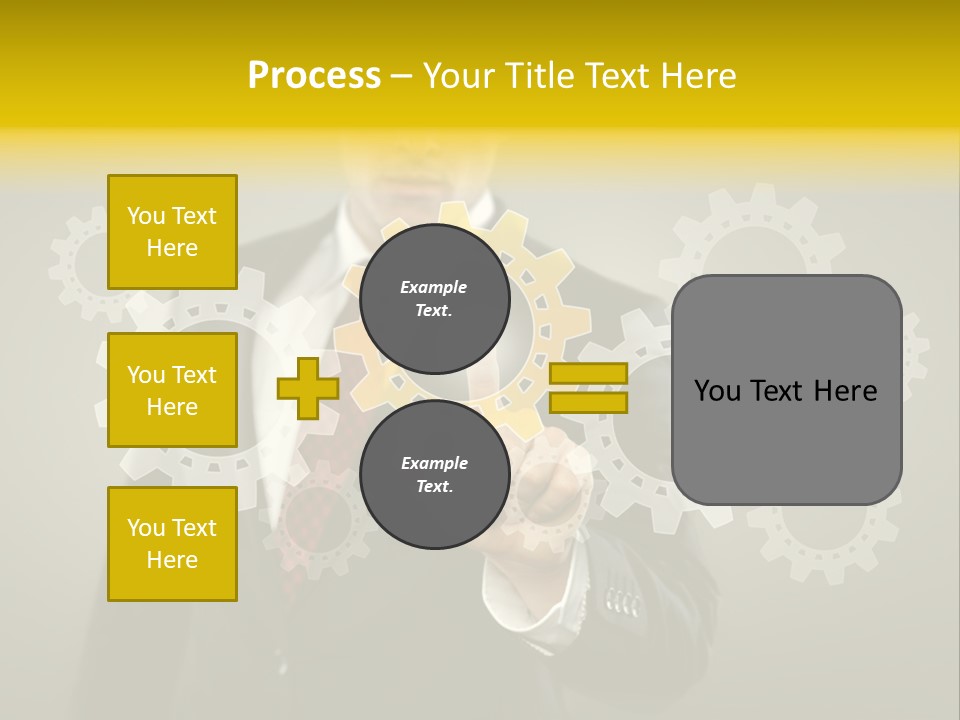 Process – Your Title Text Here

You Text Here

You Text Here

You Text Here

Example Text.

Example Text.

You Text Here